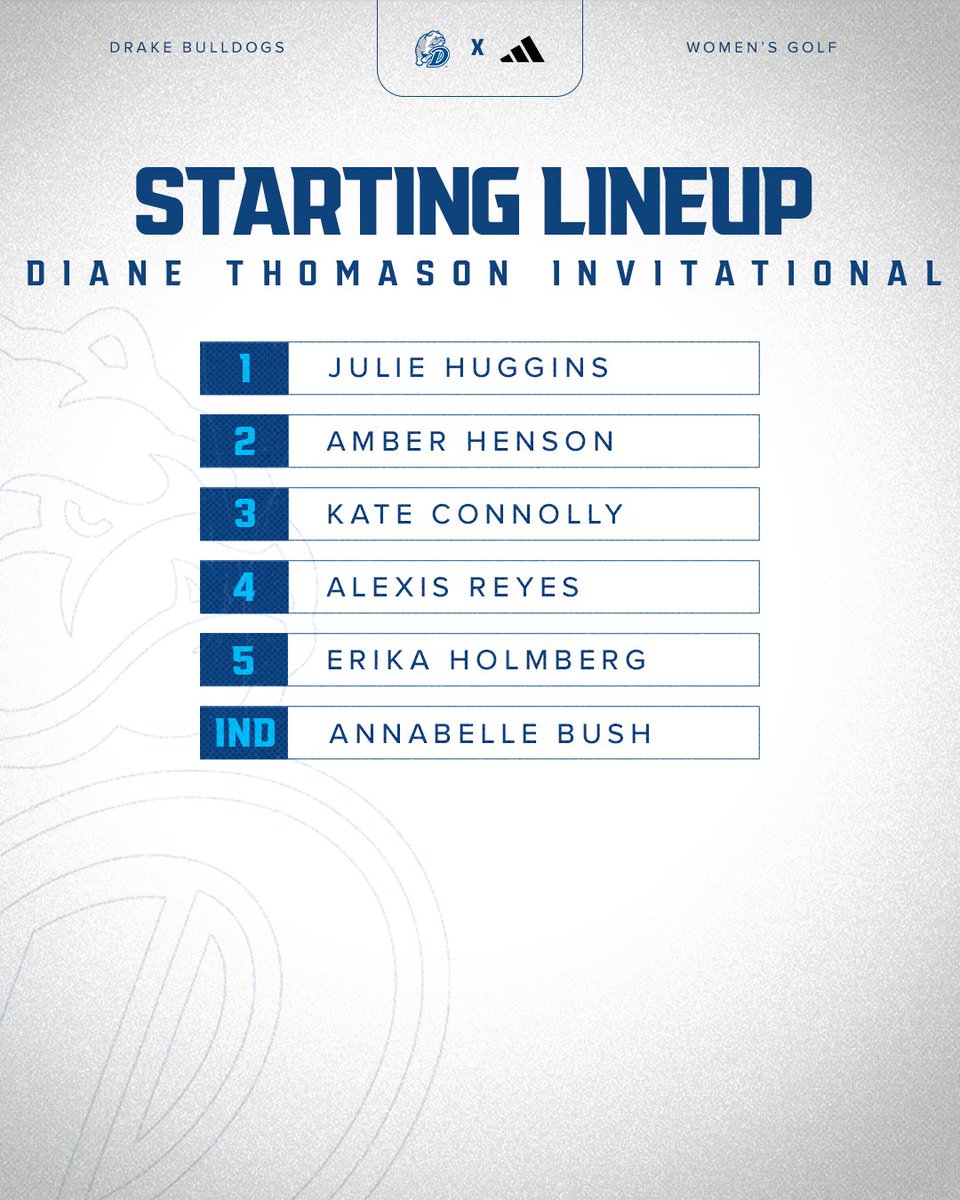 DRAKE BULLDOGS

X

WOMEN'S GOLF

STARTING LINEUP

DIANE THOMASON INVITATIONAL

1 JULIE HUGGINS

2 AMBER HENSON

3 KATE CONNOLLY

4 ALEXIS REYES

5 ERIKA HOLMBERG

IND ANNABELLE BUSH